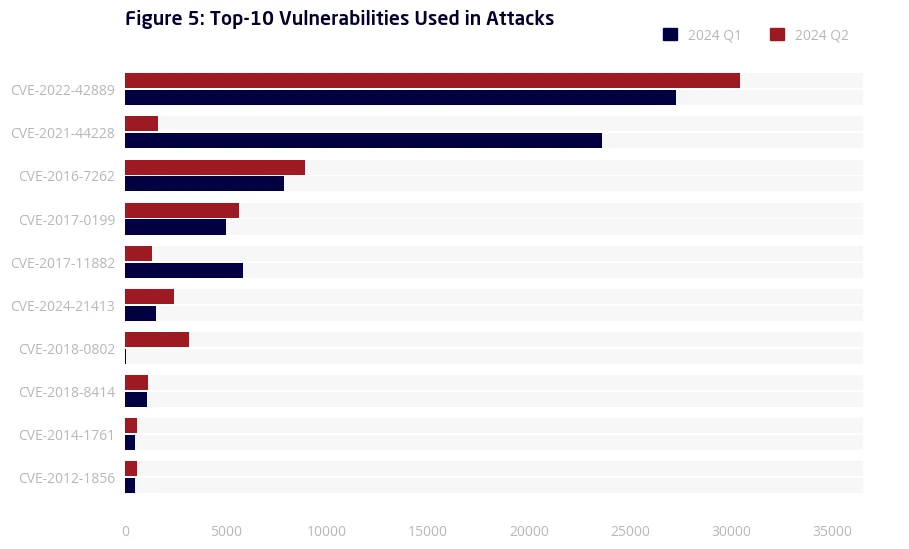 Figure 5: Top-10 Vulnerabilities Used in Attacks

2024 Q1
2024 Q2

CVE-2022-42889
CVE-2021-44228
CVE-2016-7262
CVE-2017-0199
CVE-2017-11882
CVE-2024-21413
CVE-2018-0802
CVE-2018-8414
CVE-2014-1761
CVE-2012-1856

0
5000
10000
15000
20000
25000
30000
35000